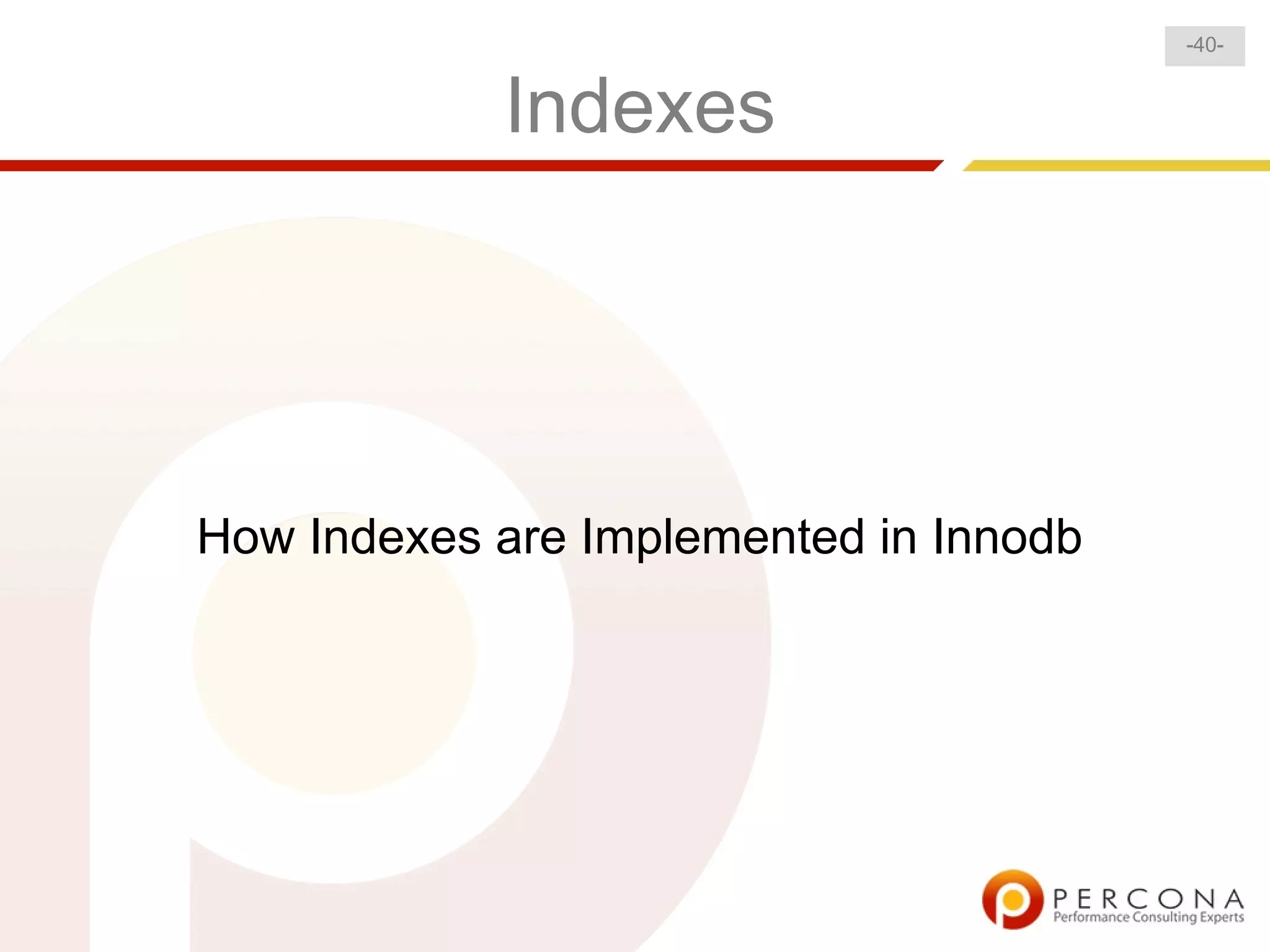 -40-

Indexes

How Indexes are Implemented in Innodb

PERCONA
Performance Consulting Experts